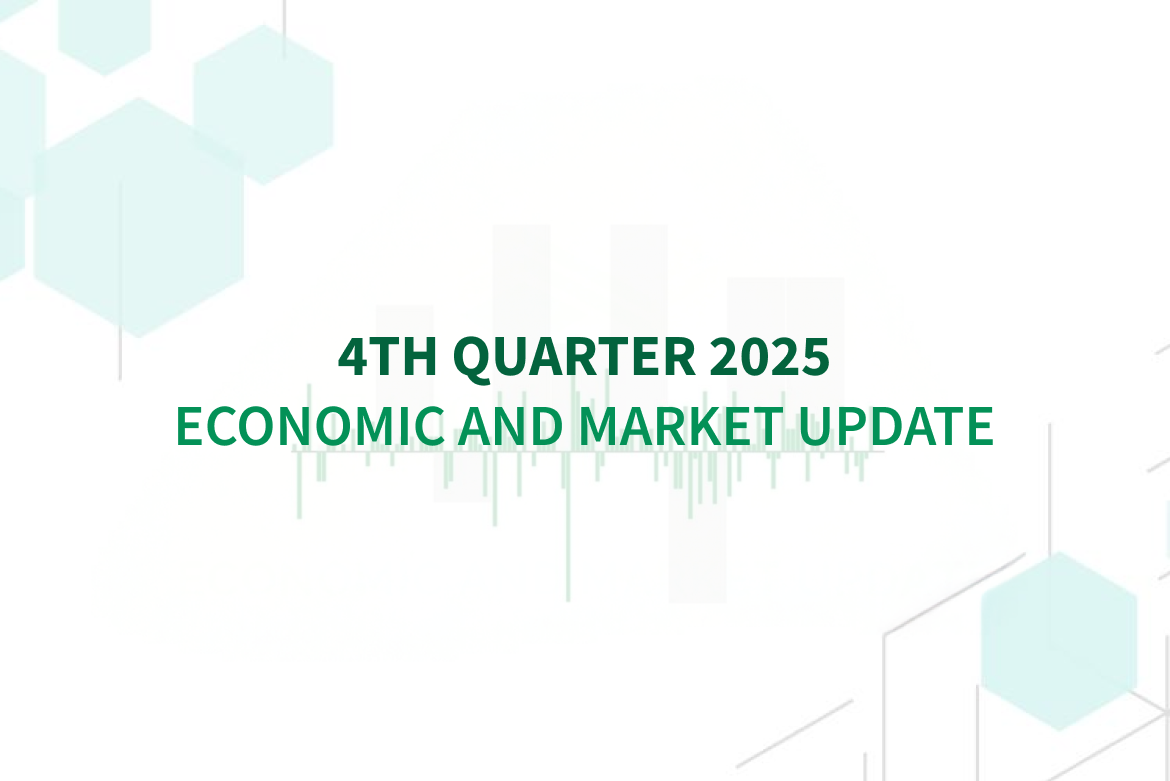 4TH QUARTER 2025
ECONOMIC AND MARKET UPDATE